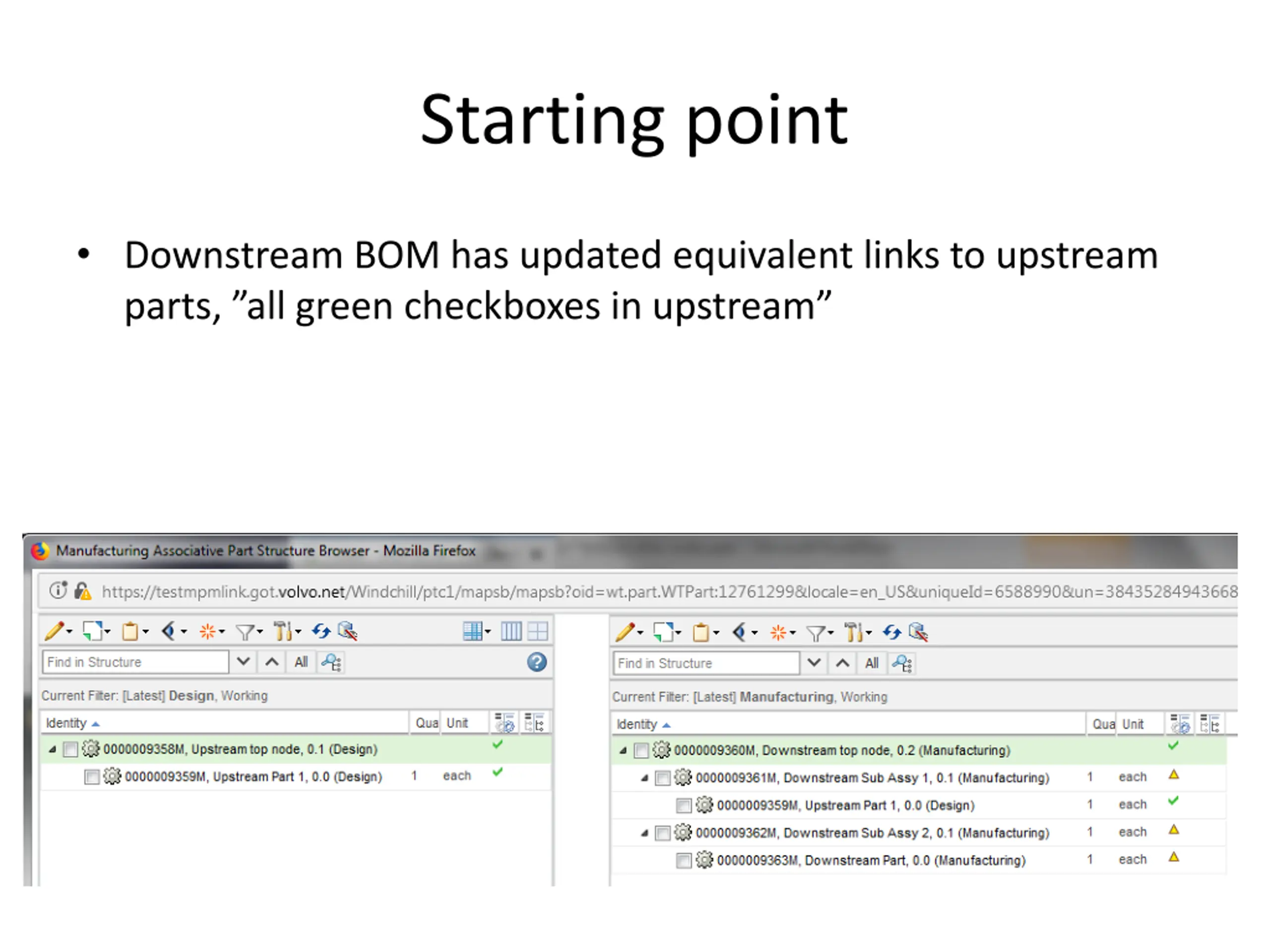 Starting point

• Downstream BOM has updated equivalent links to upstream parts, ”all green checkboxes in upstream”

Manufacturing Associative Part Structure Browser - Mozilla Firefox

https://testmpmlink.got.volvo.net/Windchill/ptc1/mapsb/mapsb?oid=wt.part.WTPart:12761299&locale=en_US&uniqueId=6588990&un=38435284943668

Find in Structure
All

Current Filter: [Latest] Design, Working

| Identity | Qua | Unit |
|---|---|---|
| 0000009358M, Upstream top node, 0.1 (Design) | | |
| 0000009359M, Upstream Part 1, 0.0 (Design) | 1 | each |

Find in Structure
All

Current Filter: [Latest] Manufacturing, Working

| Identity | Qua | Unit |
|---|---|---|
| 0000009360M, Downstream top node, 0.2 (Manufacturing) | | |
| 0000009361M, Downstream Sub Assy 1, 0.1 (Manufacturing) | 1 | each |
| 0000009359M, Upstream Part 1, 0.0 (Design) | 1 | each |
| 0000009362M, Downstream Sub Assy 2, 0.1 (Manufacturing) | 1 | each |
| 0000009363M, Downstream Part, 0.0 (Manufacturing) | 1 | each |